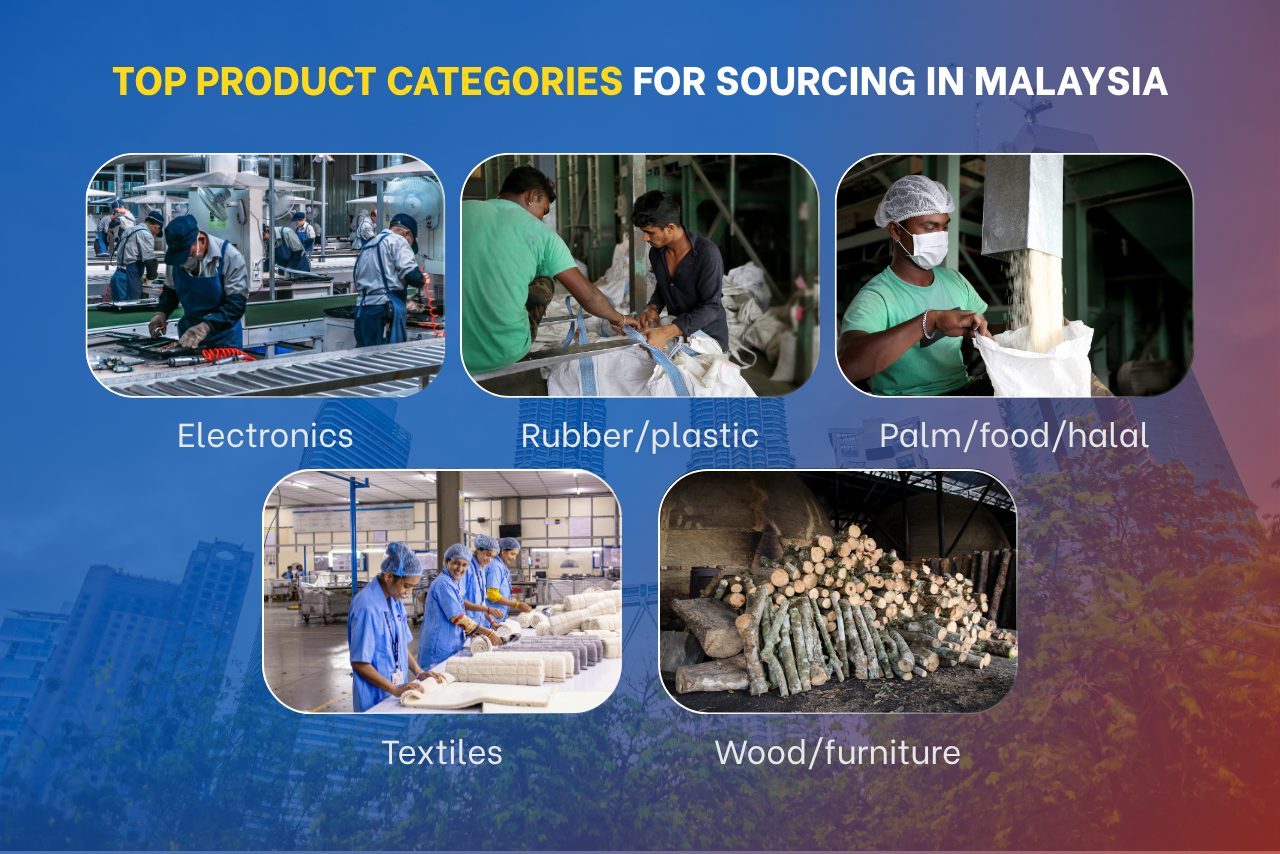 TOP PRODUCT CATEGORIES FOR SOURCING IN MALAYSIA

Electronics

Rubber/plastic

Palm/food/halal

Textiles

Wood/furniture